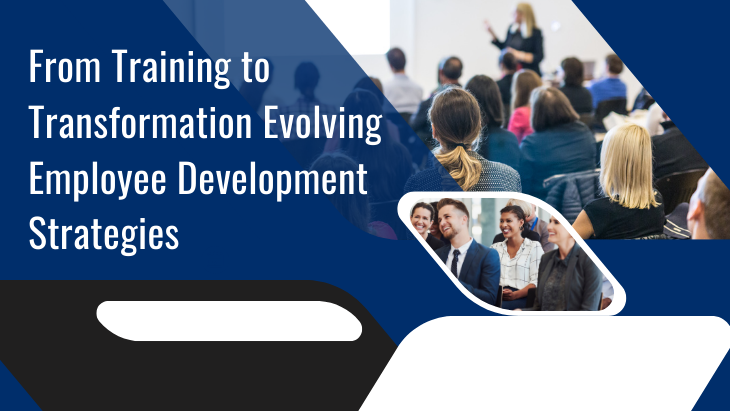 From Training to Transformation Evolving Employee Development Strategies